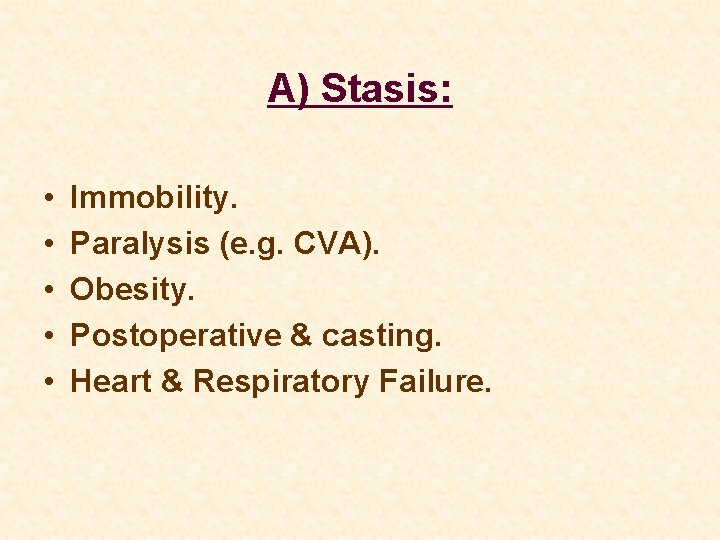 A) Stasis:

• Immobility.
• Paralysis (e.g. CVA).
• Obesity.
• Postoperative & casting.
• Heart & Respiratory Failure.